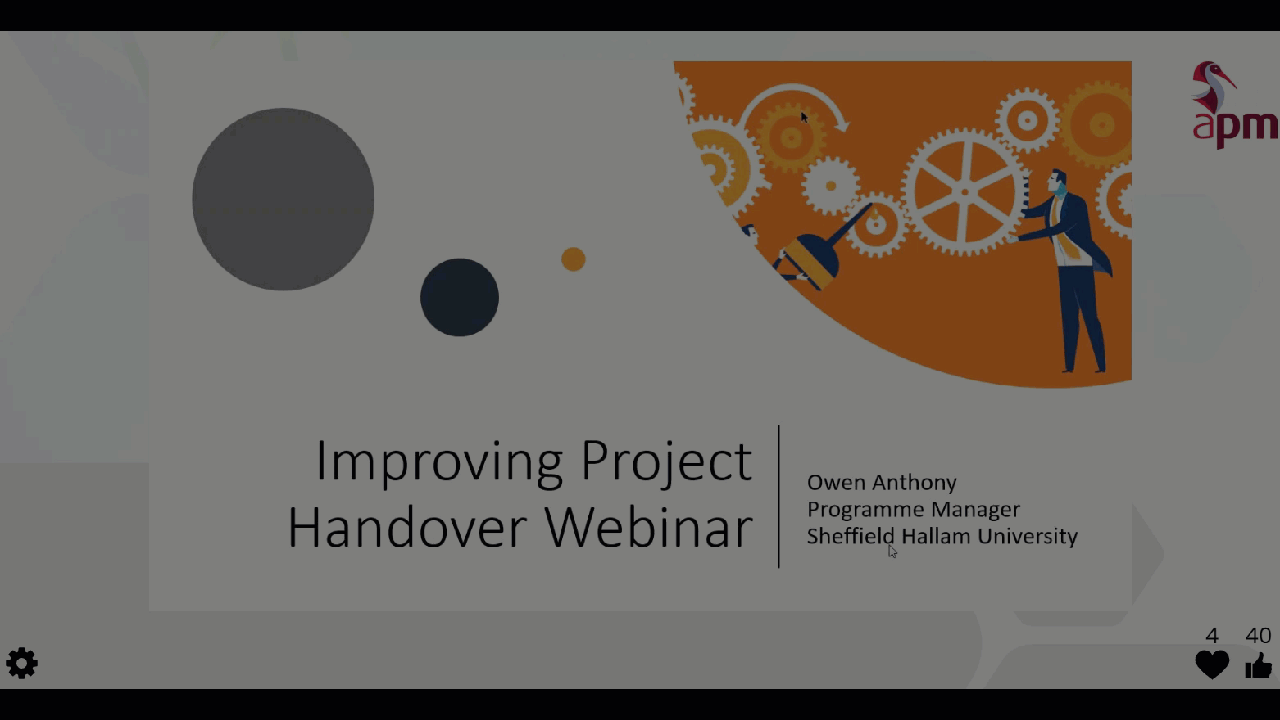 apm

Improving Project Handover Webinar

Owen Anthony
Programme Manager
Sheffield Hallam University

4 40